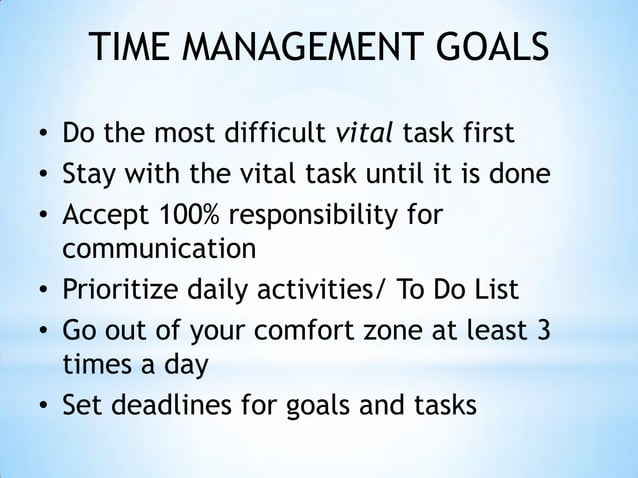 TIME MANAGEMENT GOALS

• Do the most difficult vital task first
• Stay with the vital task until it is done
• Accept 100% responsibility for communication
• Prioritize daily activities/ To Do List
• Go out of your comfort zone at least 3 times a day
• Set deadlines for goals and tasks